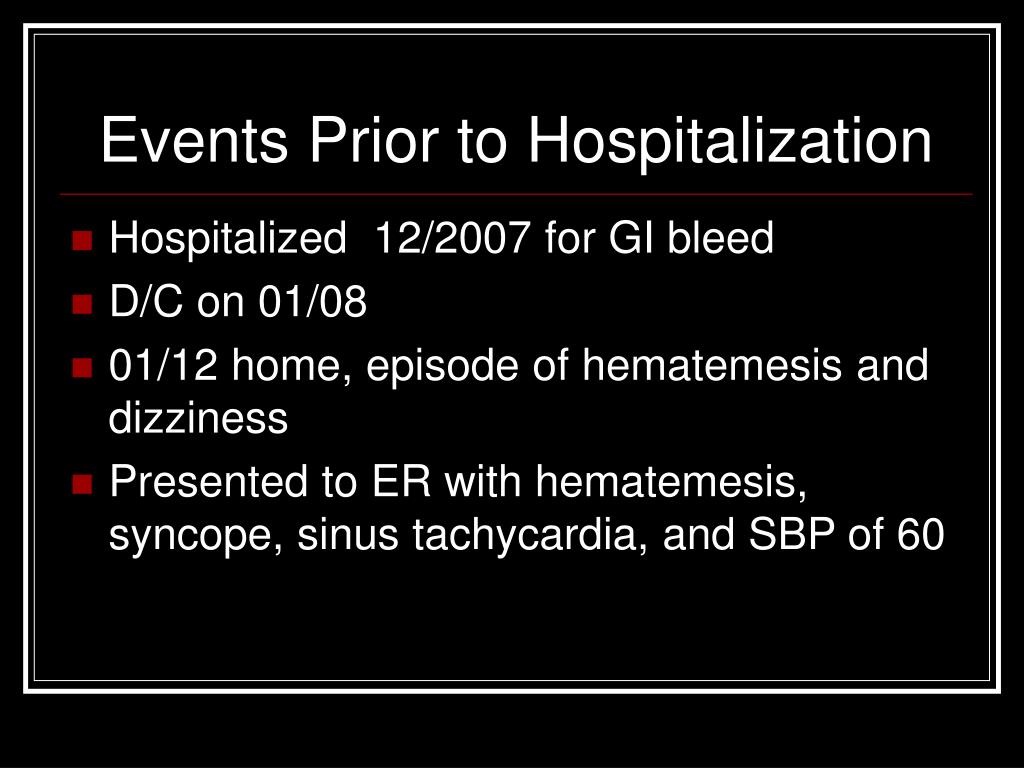 Events Prior to Hospitalization

- Hospitalized 12/2007 for GI bleed
- D/C on 01/08
- 01/12 home, episode of hematemesis and dizziness
- Presented to ER with hematemesis, syncope, sinus tachycardia, and SBP of 60